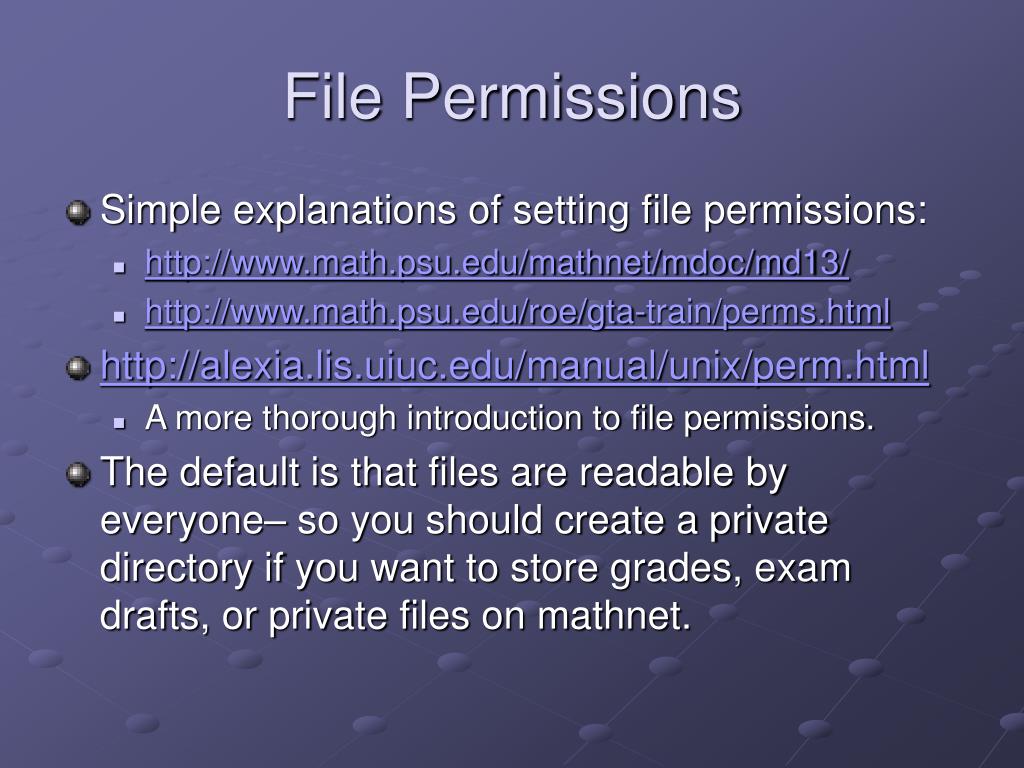 File Permissions

Simple explanations of setting file permissions:

http://www.math.psu.edu/mathnet/mdoc/md13/

http://www.math.psu.edu/roe/gta-train/perms.html

http://alexia.lis.uiuc.edu/manual/unix/perm.html

A more thorough introduction to file permissions.

The default is that files are readable by everyone– so you should create a private directory if you want to store grades, exam drafts, or private files on mathnet.